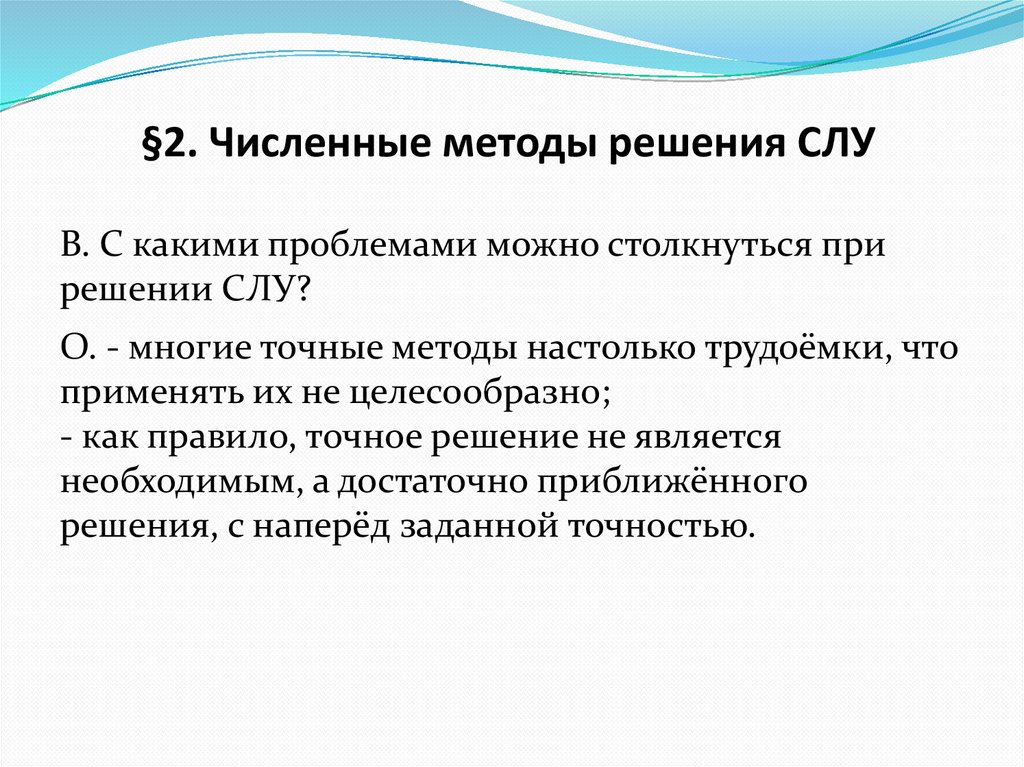 §2. Численные методы решения СЛУ

В. С какими проблемами можно столкнуться при решении СЛУ?

О. - многие точные методы настолько трудоёмки, что применять их не целесообразно;
- как правило, точное решение не является необходимым, а достаточно приближённого решения, с наперёд заданной точностью.